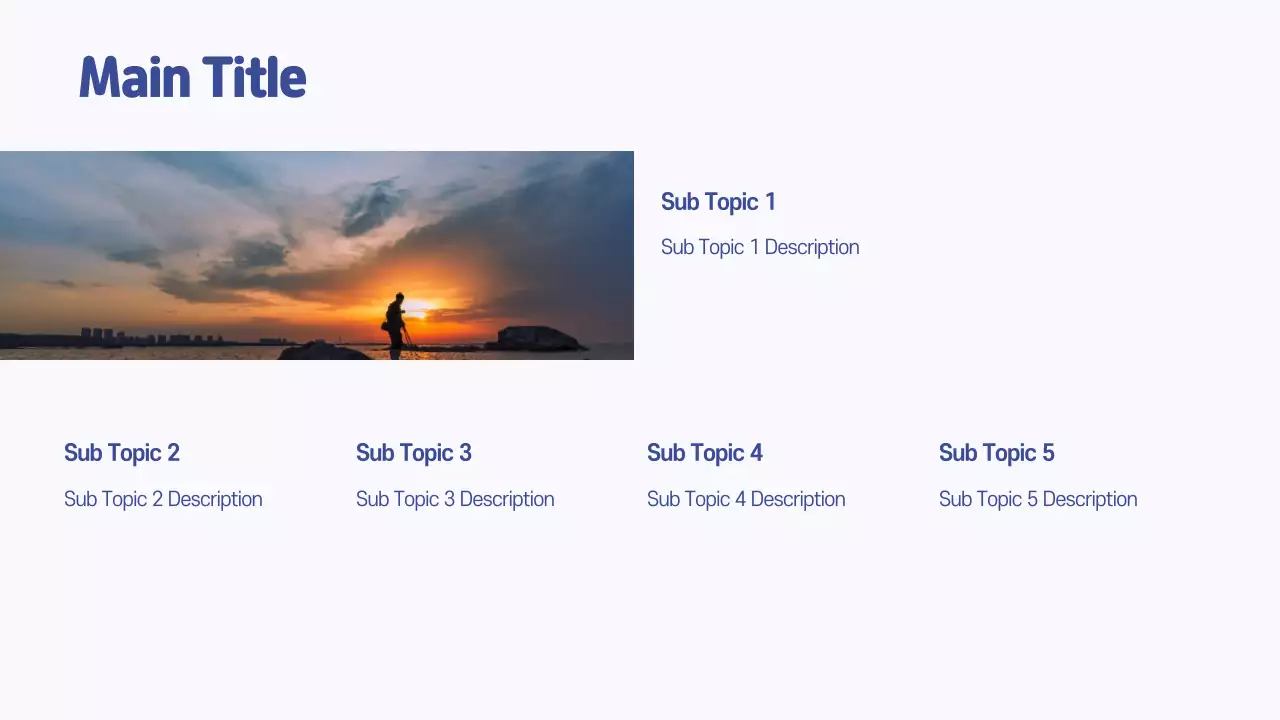 Main Title

Sub Topic 1

Sub Topic 1 Description

Sub Topic 2

Sub Topic 2 Description

Sub Topic 3

Sub Topic 3 Description

Sub Topic 4

Sub Topic 4 Description

Sub Topic 5

Sub Topic 5 Description